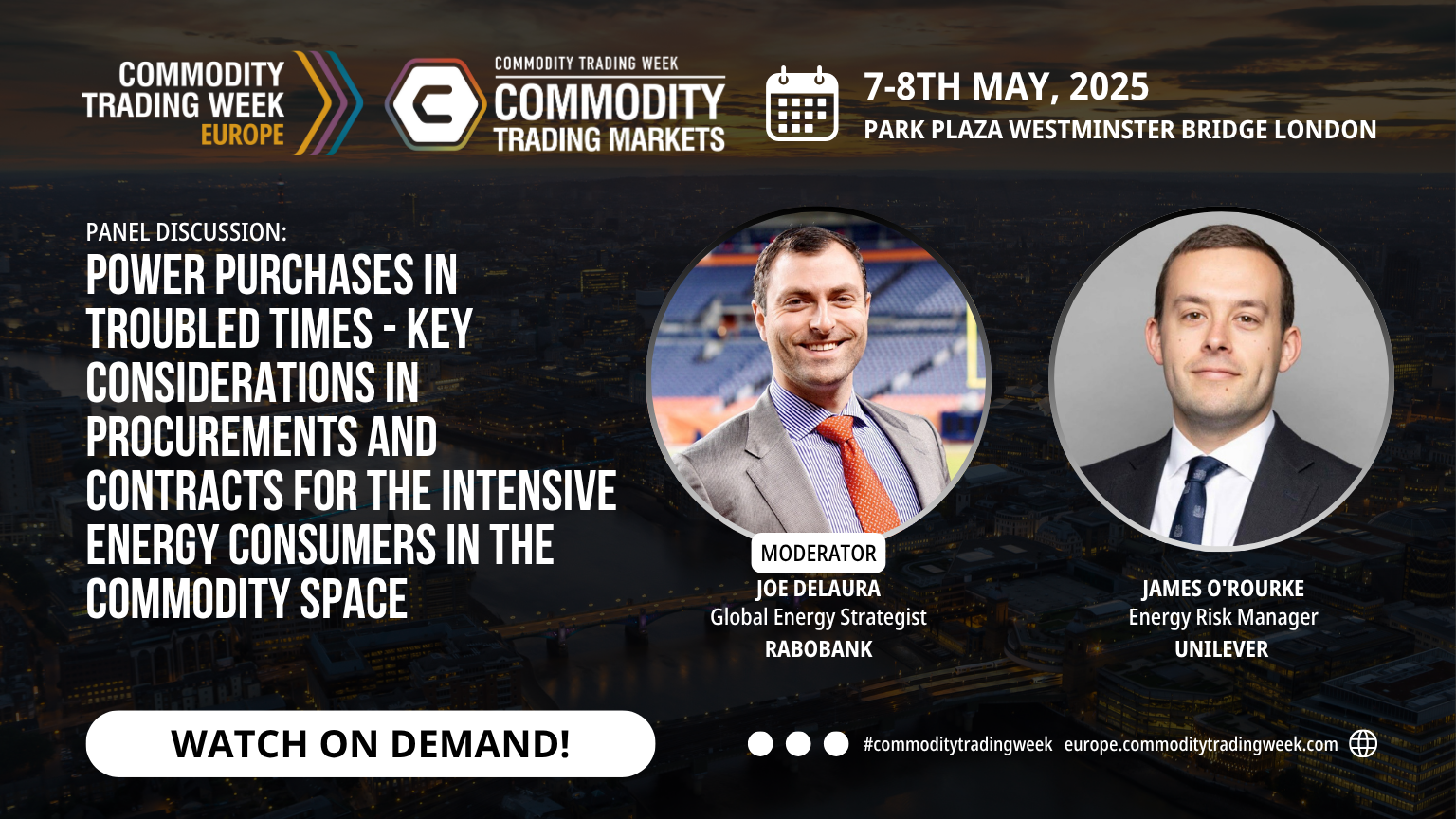 COMMODITY TRADING WEEK EUROPE

COMMODITY TRADING WEEK
COMMODITY TRADING MARKETS

7-8TH MAY, 2025
PARK PLAZA WESTMINSTER BRIDGE LONDON

PANEL DISCUSSION:
POWER PURCHASES IN TROUBLED TIMES - KEY CONSIDERATIONS IN PROCUREMENTS AND CONTRACTS FOR THE INTENSIVE ENERGY CONSUMERS IN THE COMMODITY SPACE

MODERATOR
JOE DELAURA
Global Energy Strategist
RABOBANK

JAMES O'ROURKE
Energy Risk Manager
UNILEVER

WATCH ON DEMAND!

#commoditytradingweek europe.commoditytradingweek.com